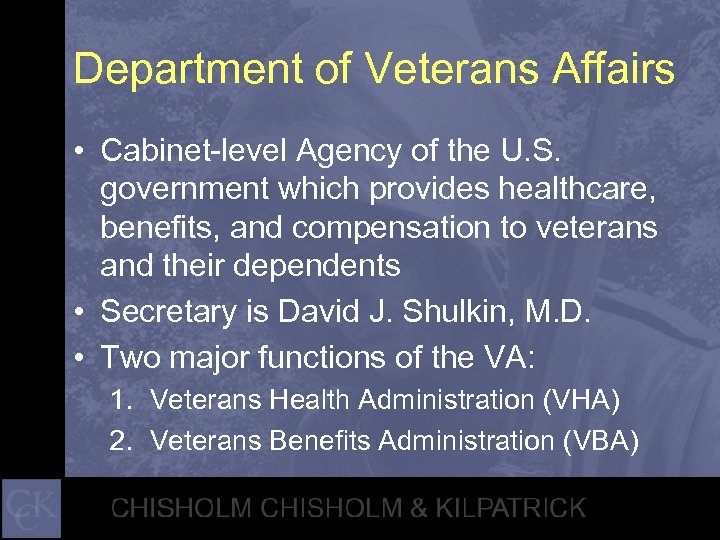 Department of Veterans Affairs

• Cabinet-level Agency of the U.S. government which provides healthcare, benefits, and compensation to veterans and their dependents
• Secretary is David J. Shulkin, M.D.
• Two major functions of the VA:
1. Veterans Health Administration (VHA)
2. Veterans Benefits Administration (VBA)

CCK

CHISHOLM CHISHOLM & KILPATRICK